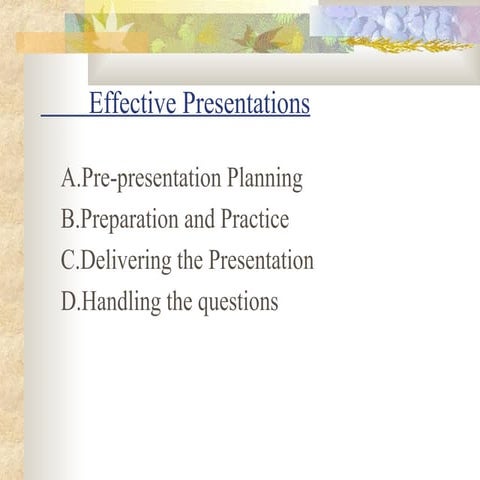 Effective Presentations

A.Pre-presentation Planning
B.Preparation and Practice
C.Delivering the Presentation
D.Handling the questions